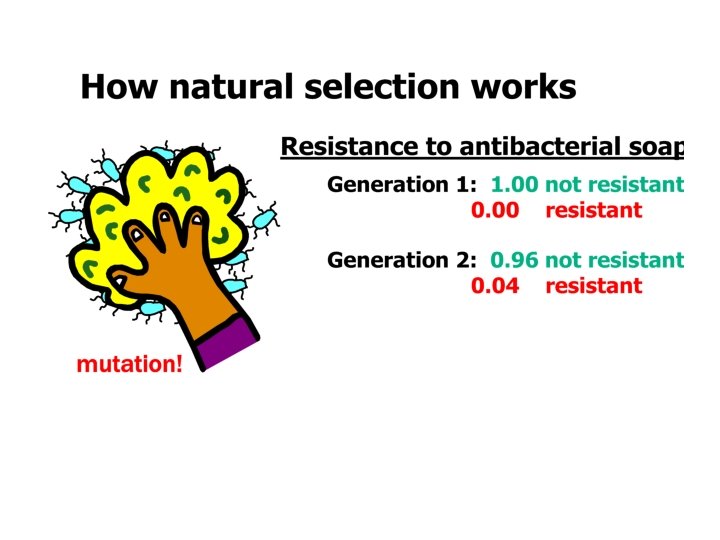 How natural selection works

Resistance to antibacterial soap

Generation 1: 1.00 not resistant
0.00 resistant

Generation 2: 0.96 not resistant
0.04 resistant

mutation!